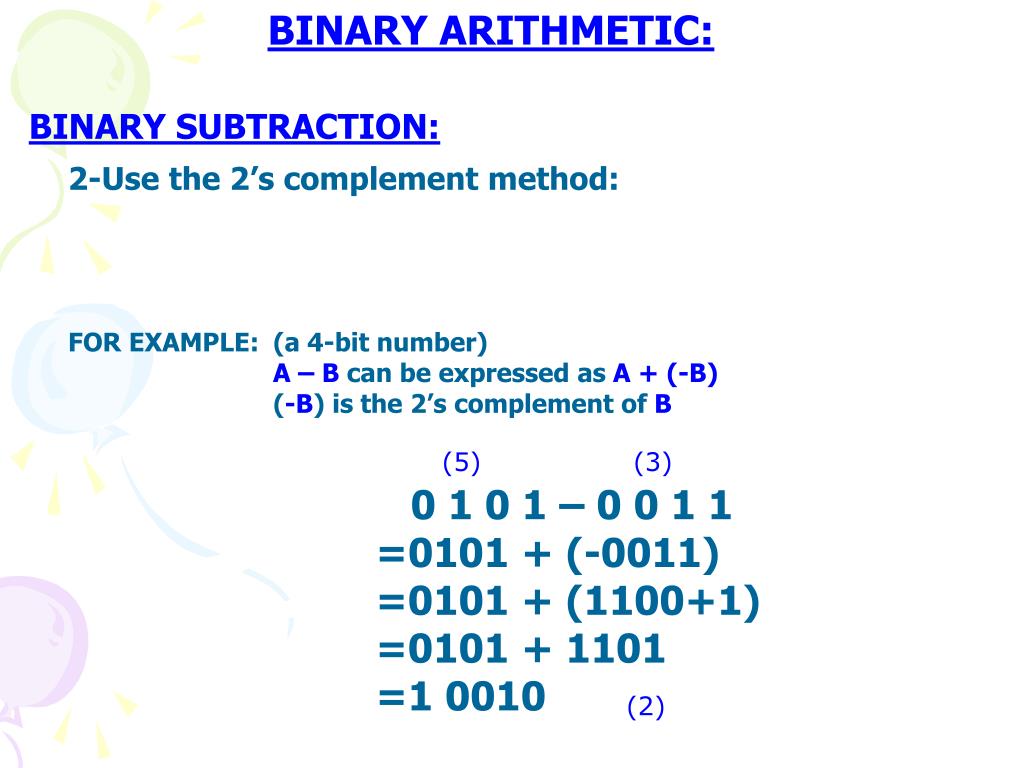 BINARY ARITHMETIC:

BINARY SUBTRACTION:

2-Use the 2’s complement method:

FOR EXAMPLE: (a 4-bit number)
A – B can be expressed as A + (-B)
(-B) is the 2’s complement of B

(5) (3)

0 1 0 1 – 0 0 1 1
=0101 + (-0011)
=0101 + (1100+1)
=0101 + 1101
=1 0010 (2)